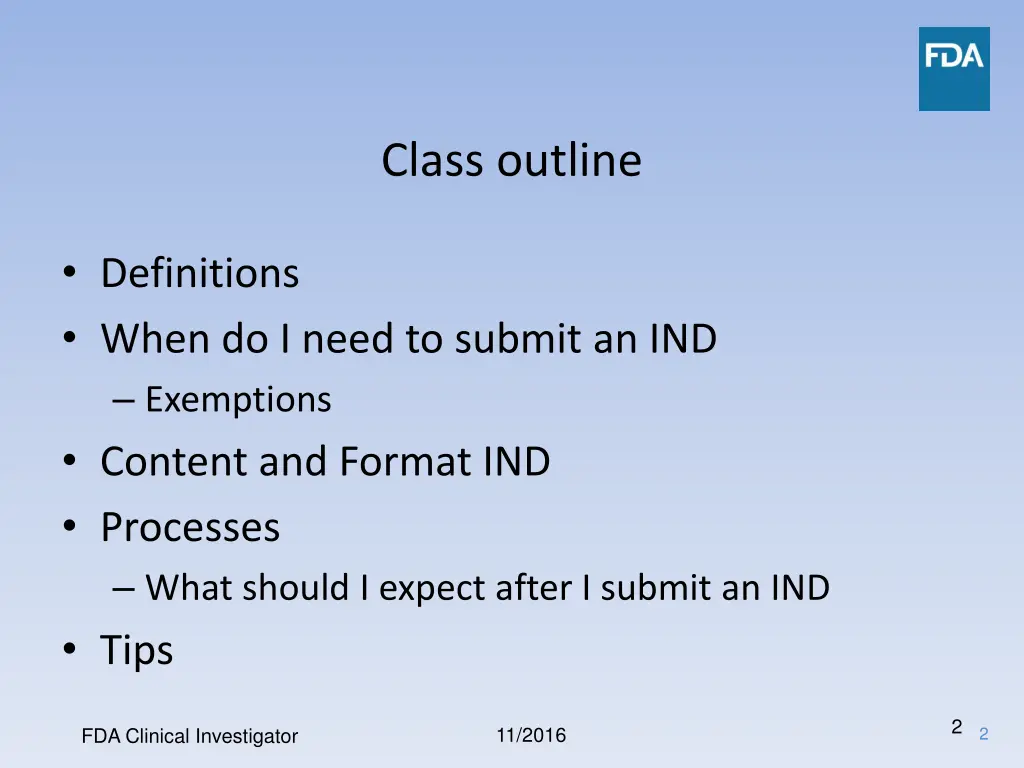 FDA

Class outline

• Definitions
• When do I need to submit an IND
– Exemptions
• Content and Format IND
• Processes
– What should I expect after I submit an IND
• Tips

FDA Clinical Investigator

11/2016

2 2